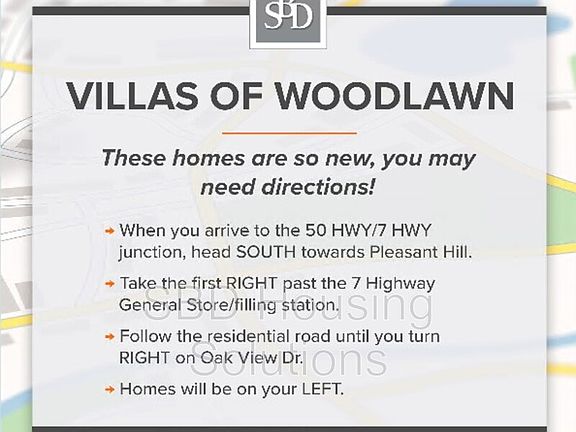 SBD

VILLAS OF WOODLAWN

These homes are so new, you may need directions!

→ When you arrive to the 50 HWY/7 HWY junction, head SOUTH towards Pleasant Hill.

→ Take the first RIGHT past the 7 Highway General Store/filling station.

→ Follow the residential road until you turn RIGHT on Oak View Dr.

→ Homes will be on your LEFT.

SBD Housing Solutions